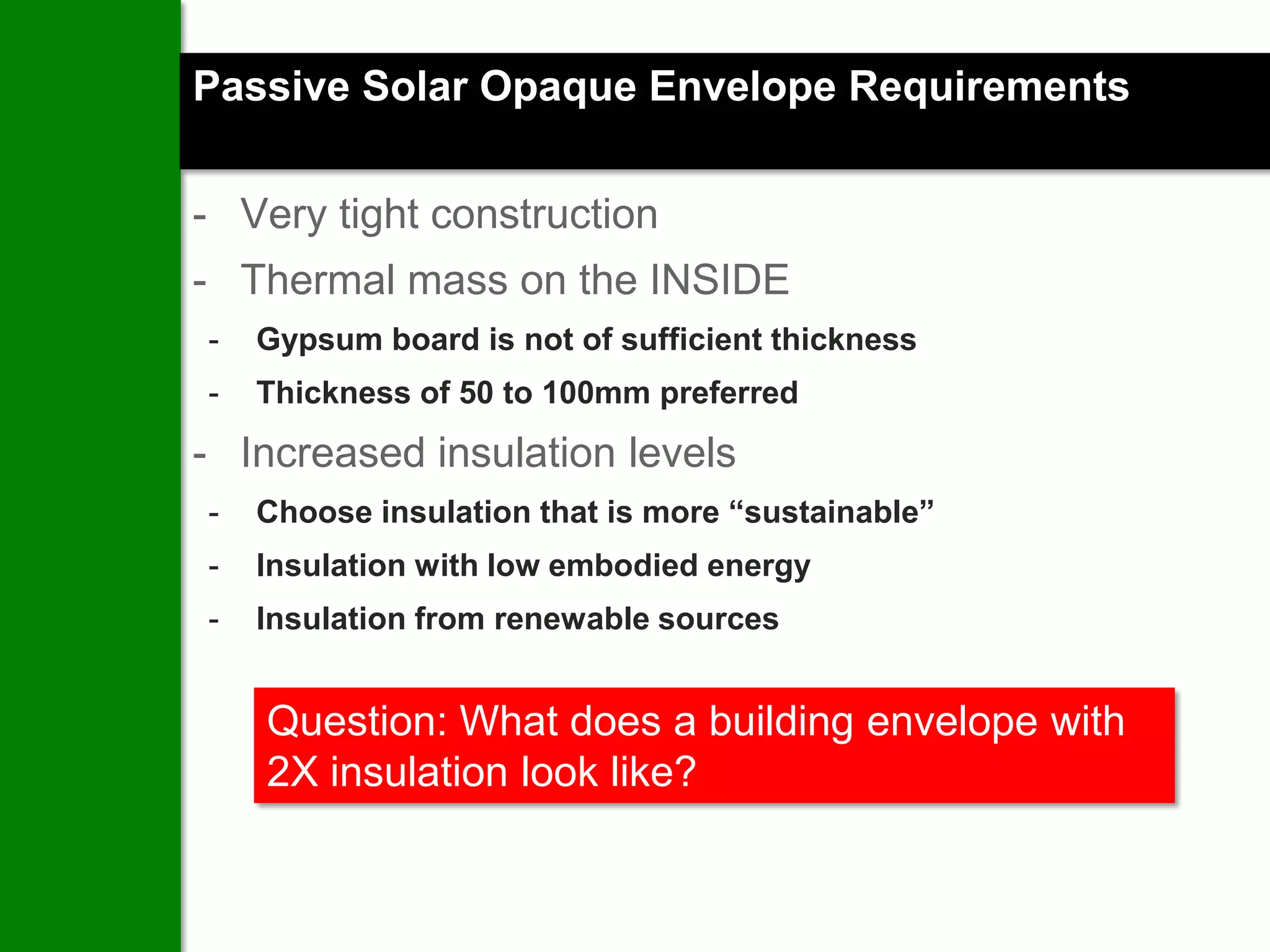 Passive Solar Opaque Envelope Requirements

- Very tight construction
- Thermal mass on the INSIDE
  - Gypsum board is not of sufficient thickness
  - Thickness of 50 to 100mm preferred
- Increased insulation levels
  - Choose insulation that is more “sustainable”
  - Insulation with low embodied energy
  - Insulation from renewable sources

Question: What does a building envelope with 2X insulation look like?